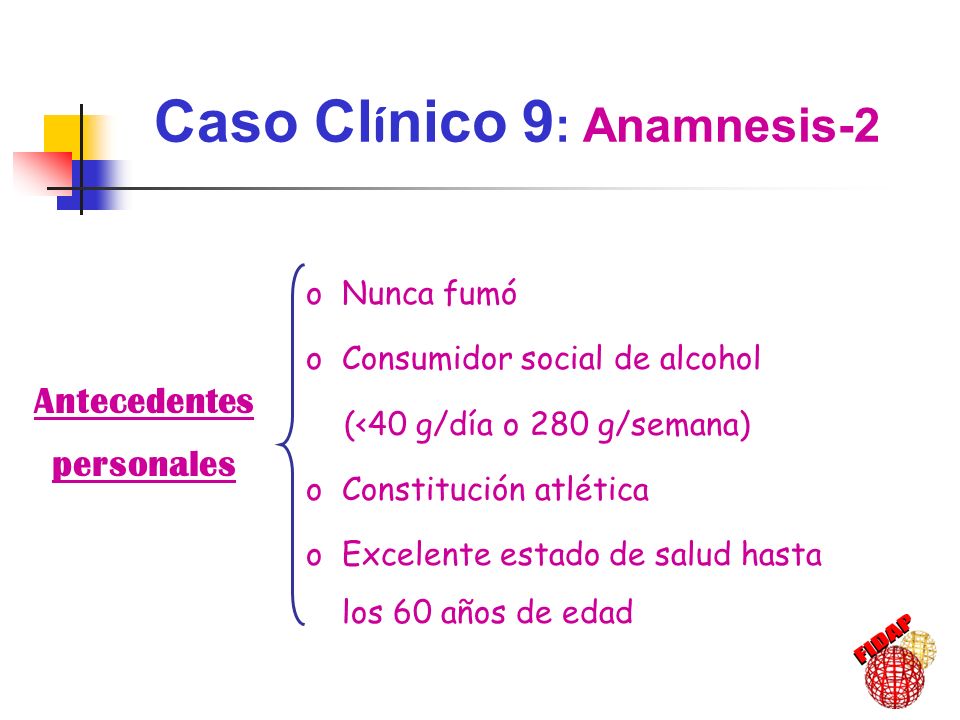 Caso Clínico 9: Anamnesis-2

Antecedentes personales

o Nunca fumó
o Consumidor social de alcohol (<40 g/día o 280 g/semana)
o Constitución atlética
o Excelente estado de salud hasta los 60 años de edad

FIDAP